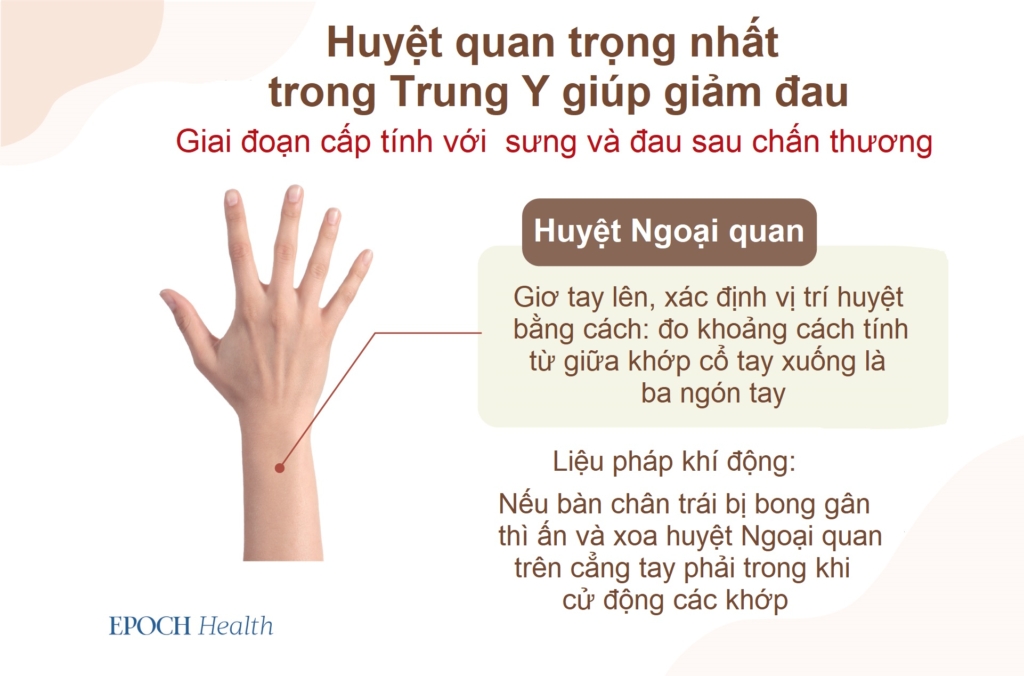 Huyệt quan trọng nhất trong Trung Y giúp giảm đau

Giai đoạn cấp tính với  sưng và đau sau chấn thương

Huyệt Ngoại quan

Giơ tay lên, xác định vị trí huyệt bằng cách: đo khoảng cách tính từ giữa khớp cổ tay xuống là ba ngón tay

Liệu pháp khí động:

Nếu bàn chân trái bị bong gân thì ấn và xoa huyệt Ngoại quan trên cẳng tay phải trong khi cử động các khớp

EPOCH Health